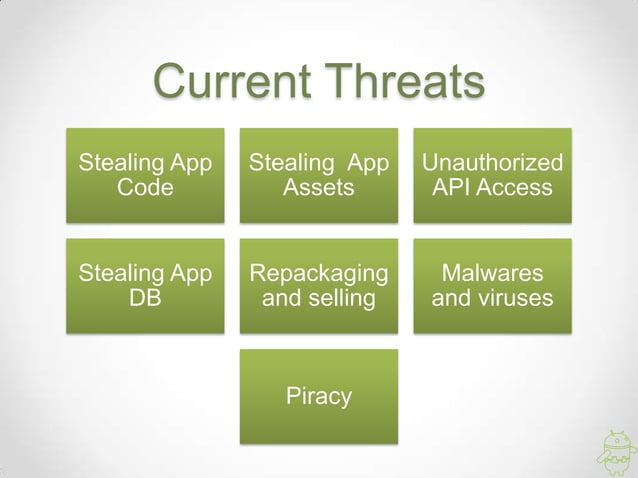 Current Threats

Stealing App Code

Stealing App Assets

Unauthorized API Access

Stealing App DB

Repackaging and selling

Malwares and viruses

Piracy